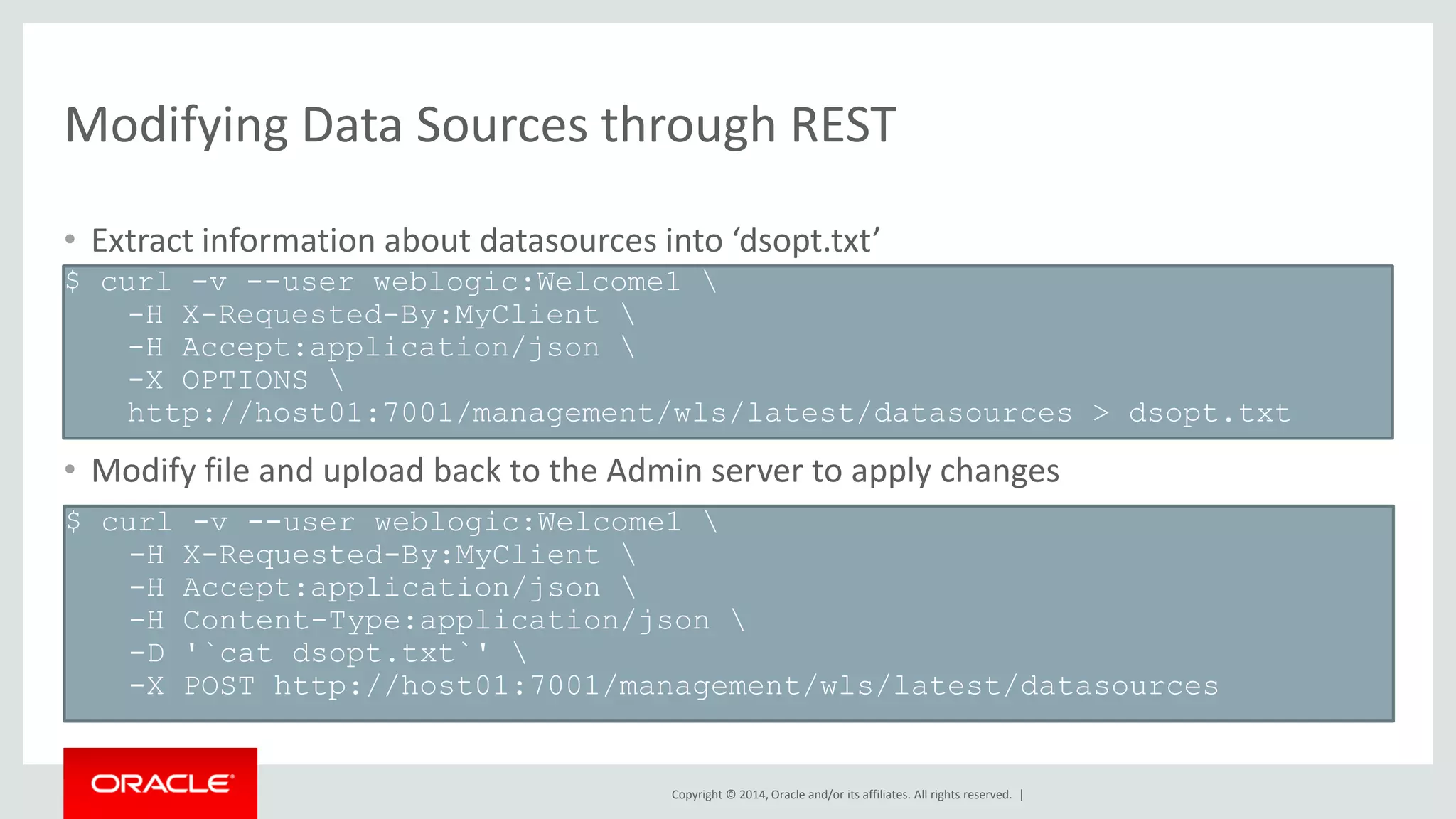 Modifying Data Sources through REST

• Extract information about datasources into ‘dsopt.txt’

$ curl -v --user weblogic:Welcome1 \
 -H X-Requested-By:MyClient \
 -H Accept:application/json \
 -X OPTIONS \
 http://host01:7001/management/wls/latest/datasources > dsopt.txt

• Modify file and upload back to the Admin server to apply changes

$ curl -v --user weblogic:Welcome1 \
 -H X-Requested-By:MyClient \
 -H Accept:application/json \
 -H Content-Type:application/json \
 -D '`cat dsopt.txt`' \
 -X POST http://host01:7001/management/wls/latest/datasources

ORACLE

Copyright © 2014, Oracle and/or its affiliates. All rights reserved. |